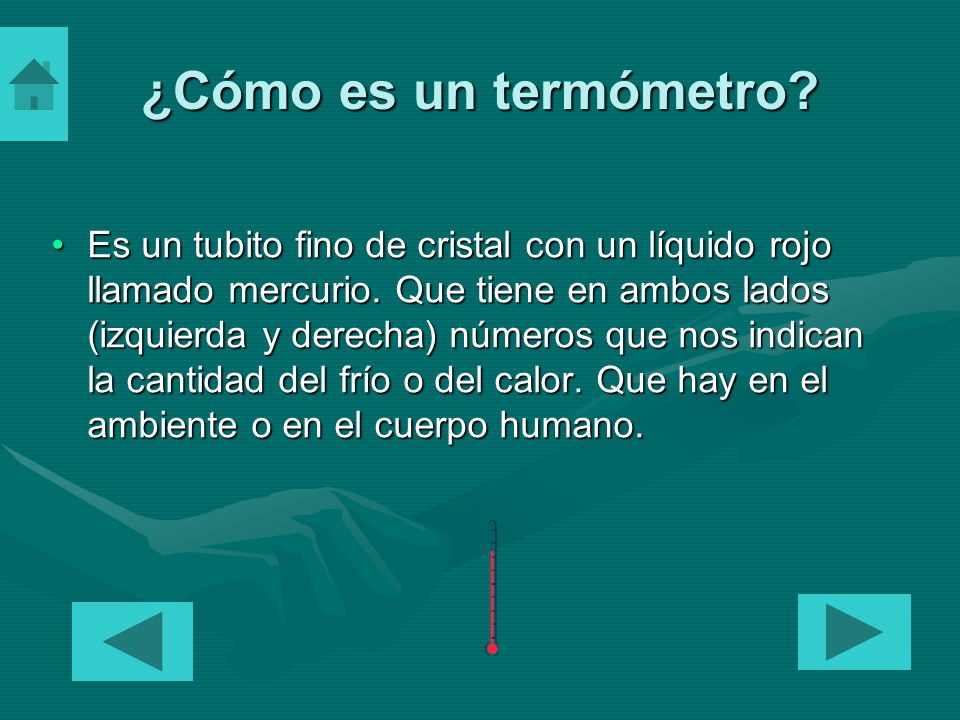 ¿Cómo es un termómetro?

• Es un tubito fino de cristal con un líquido rojo llamado mercurio. Que tiene en ambos lados (izquierda y derecha) números que nos indican la cantidad del frío o del calor. Que hay en el ambiente o en el cuerpo humano.